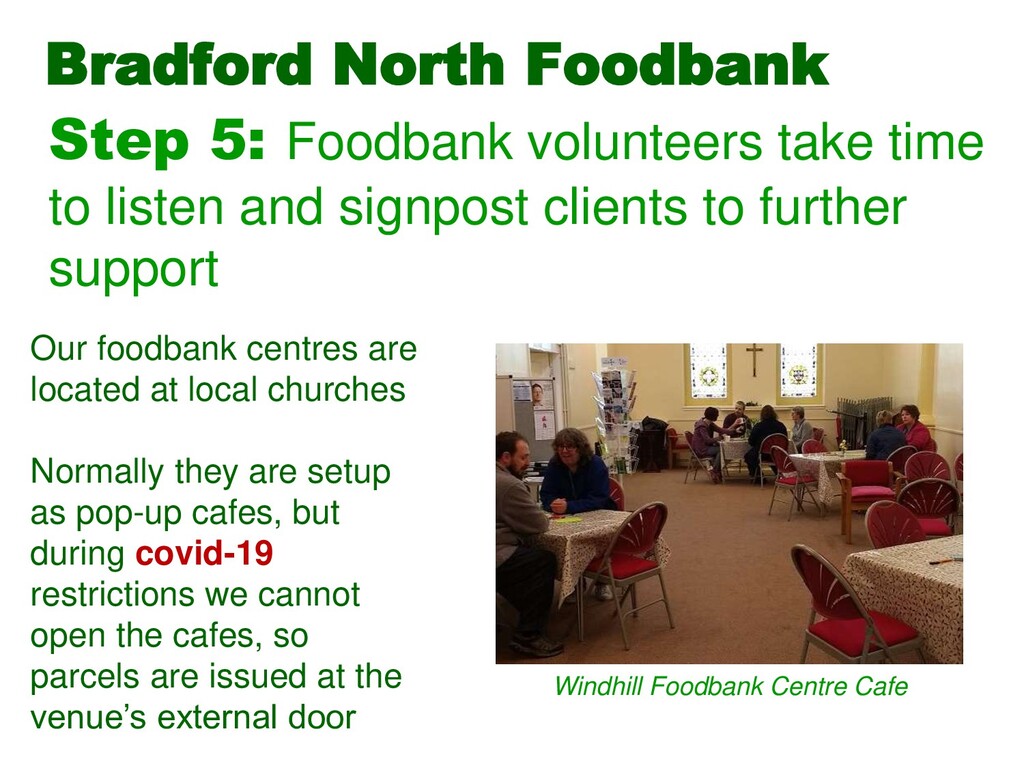 Bradford North Foodbank

Step 5: Foodbank volunteers take time to listen and signpost clients to further support

Our foodbank centres are located at local churches

Normally they are setup as pop-up cafes, but during covid-19 restrictions we cannot open the cafes, so parcels are issued at the venue's external door

Windhill Foodbank Centre Cafe